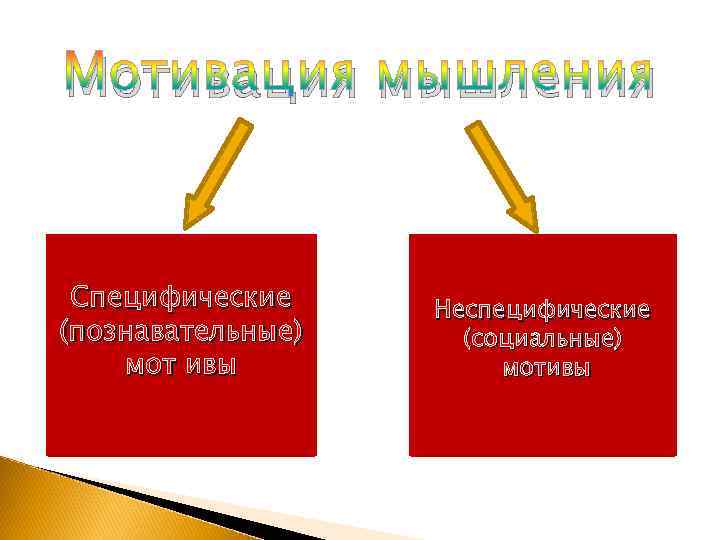 Мотивация мышления

Специфические (познавательные) мот ивы

Неспецифические (социальные) мотивы